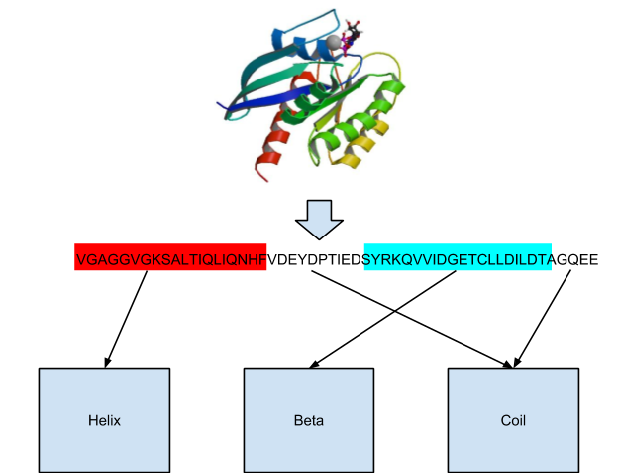 VGAGGVGKSALTIQLIQNHFVDEYDPTIEDSYRKQVVIDGETCLLDILDTAGQEE

Helix

Beta

Coil